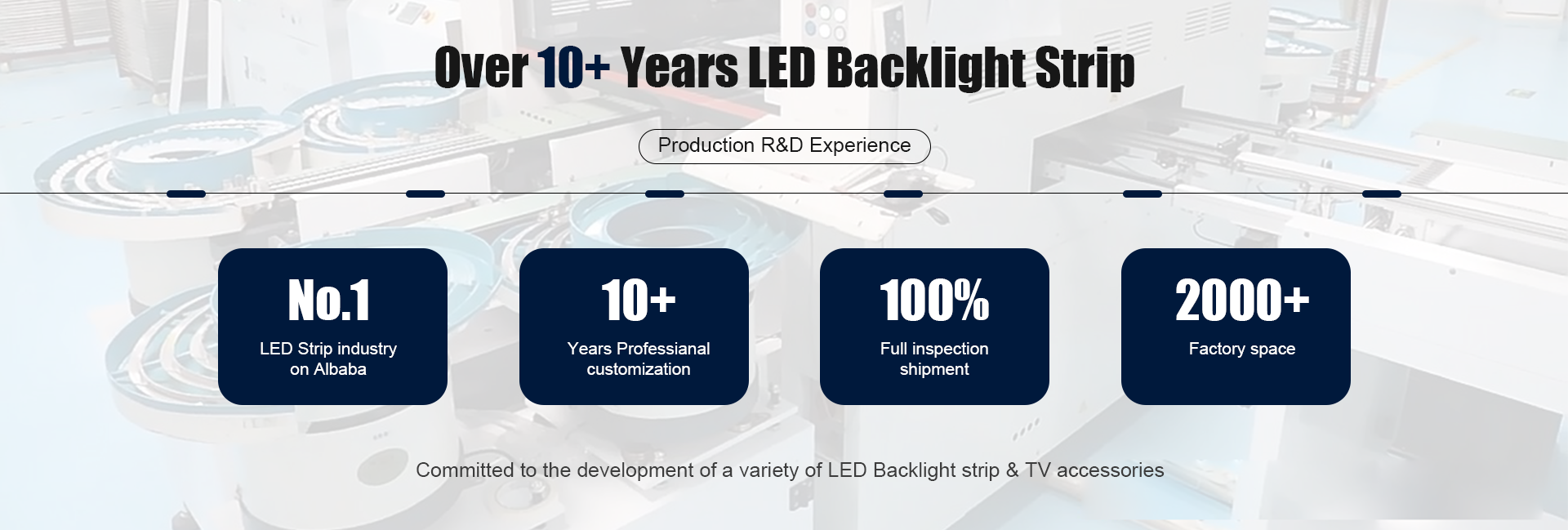 Over 10+ Years LED Backlight Strip

Production R&D Experience

No.1
LED Strip industry on Albaba

10+
Years Professianal customization

100%
Full inspection shipment

2000+
Factory space

Committed to the development of a variety of LED Backlight strip & TV accessories